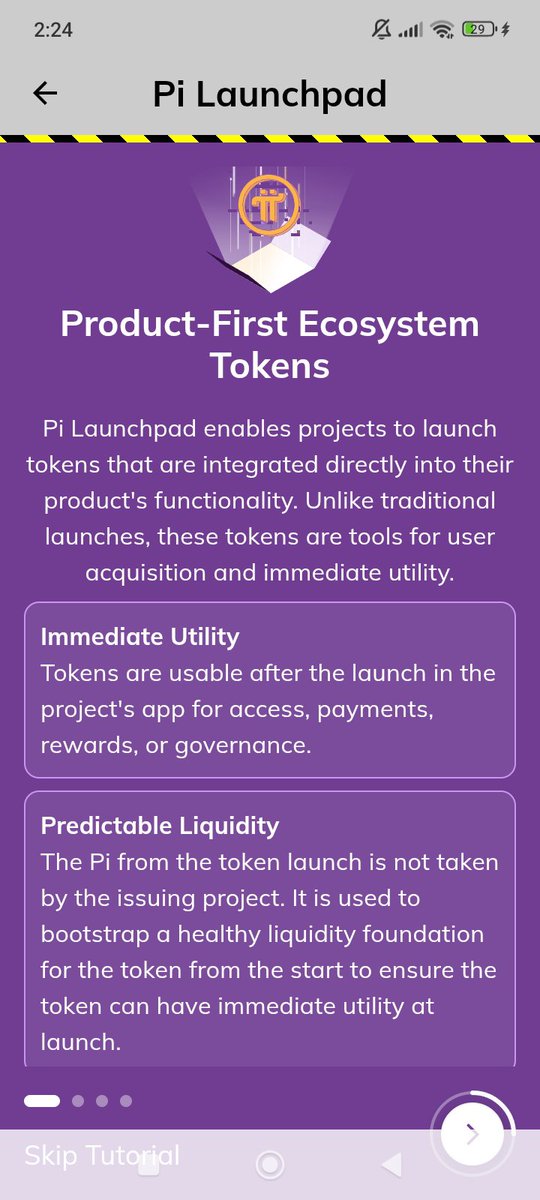 2:24

29

Pi Launchpad

Product-First Ecosystem Tokens

Pi Launchpad enables projects to launch tokens that are integrated directly into their product's functionality. Unlike traditional launches, these tokens are tools for user acquisition and immediate utility.

Immediate Utility
Tokens are usable after the launch in the project's app for access, payments, rewards, or governance.

Predictable Liquidity
The Pi from the token launch is not taken by the issuing project. It is used to bootstrap a healthy liquidity foundation for the token from the start to ensure the token can have immediate utility at launch.

Skip Tutorial